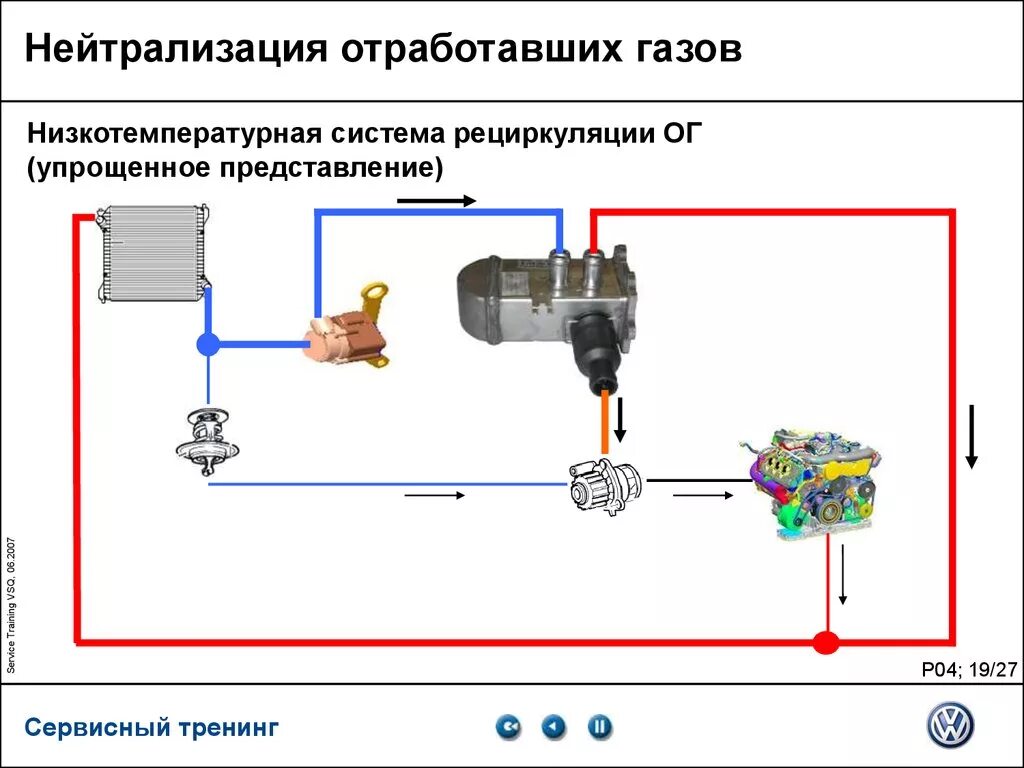 Нейтрализация отработавших газов

Низкотемпературная система рециркуляции ОГ (упрощенное представление)

Service Training VSQ, 06.2007

P04; 19/27

Сервисный тренинг